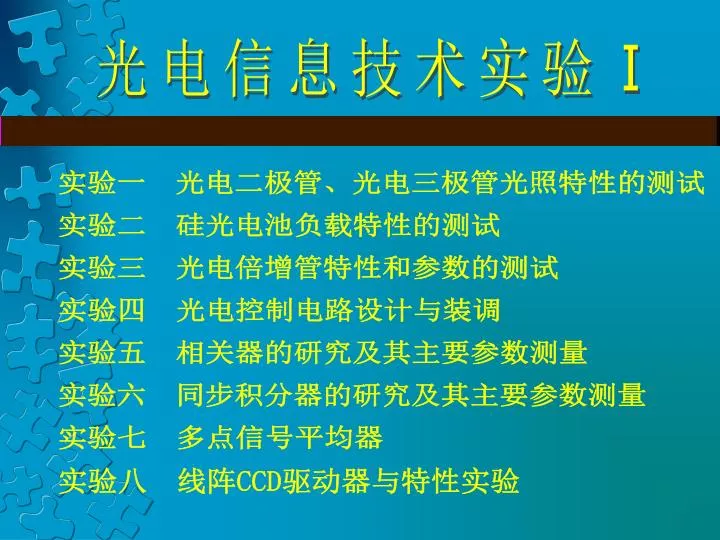 光电信息技术实验 I

实验一　光电二极管、光电三极管光照特性的测试
实验二　硅光电池负载特性的测试
实验三　光电倍增管特性和参数的测试
实验四　光电控制电路设计与装调
实验五　相关器的研究及其主要参数测量
实验六　同步积分器的研究及其主要参数测量
实验七　多点信号平均器
实验八　线阵CCD驱动器与特性实验